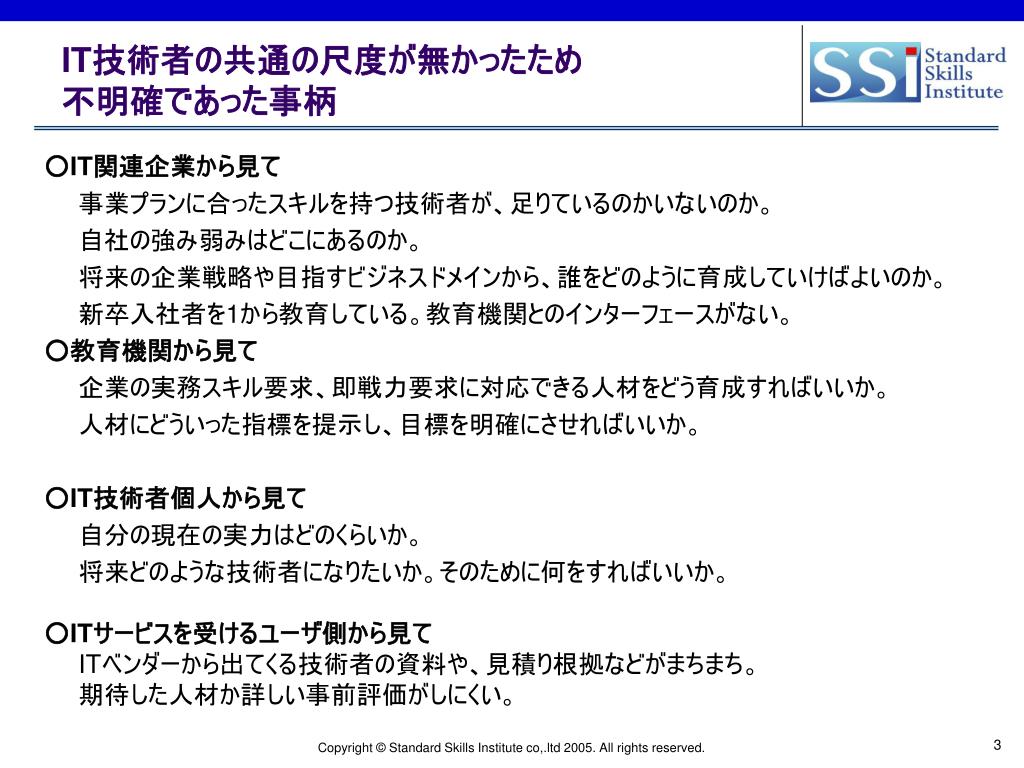 IT技術者の共通の尺度が無かったため
不明確であった事柄

SSI Standard Skills Institute

○IT関連企業から見て
事業プランに合ったスキルを持つ技術者が、足りているのかいないのか。
自社の強み弱みはどこにあるのか。
将来の企業戦略や目指すビジネスドメインから、誰をどのように育成していけばよいのか。
新卒入社者を1から教育している。教育機関とのインターフェースがない。

○教育機関から見て
企業の実務スキル要求、即戦力要求に対応できる人材をどう育成すればいいか。
人材にどういった指標を提示し、目標を明確にさせればいいか。

○IT技術者個人から見て
自分の現在の実力はどのくらいか。
将来どのような技術者になりたいか。そのために何をすればいいか。

○ITサービスを受けるユーザ側から見て
ITベンダーから出てくる技術者の資料や、見積り根拠などがまちまち。
期待した人材か詳しい事前評価がしにくい。

Copyright © Standard Skills Institute co,.ltd 2005. All rights reserved.

3